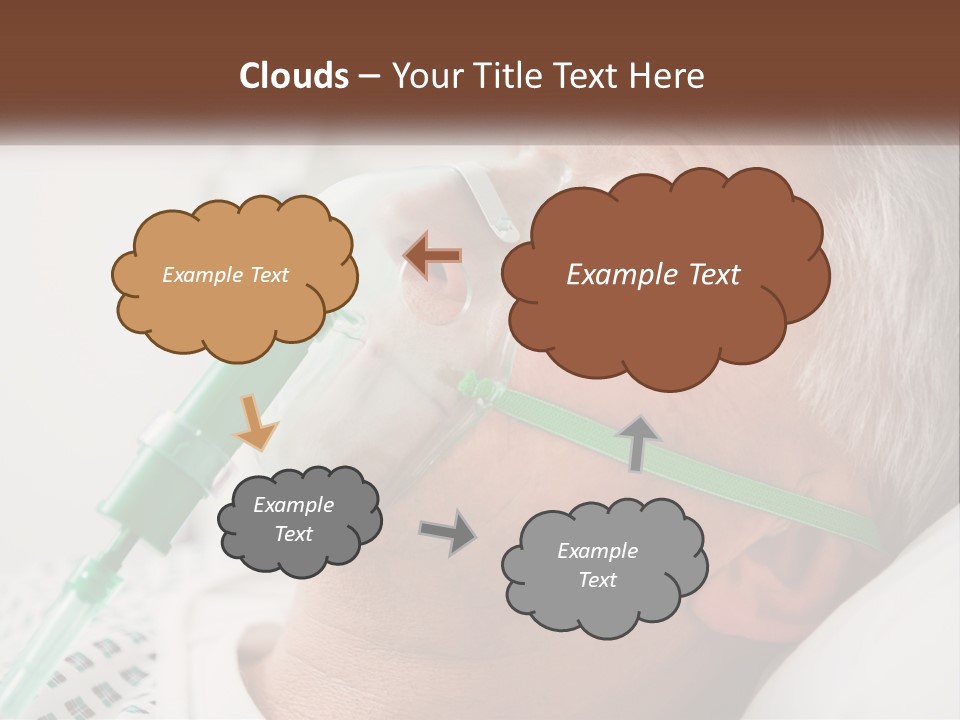 Clouds – Your Title Text Here

Example Text

Example Text

Example Text

Example Text